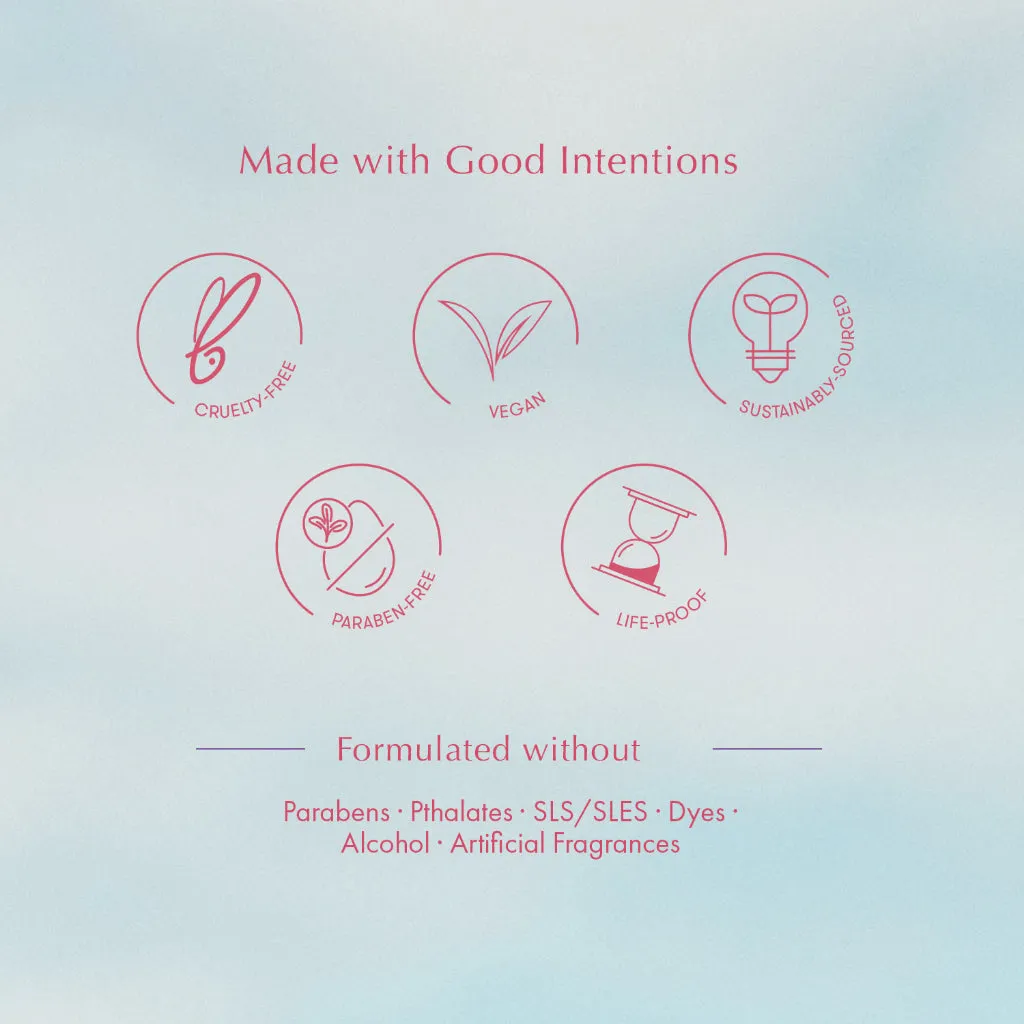 Made with Good Intentions

CRUELTY-FREE

VEGAN

SUSTAINABLY-SOURCED

PARABEN-FREE

LIFE-PROOF

Formulated without

Parabens · Pthalates · SLS/SLES · Dyes · Alcohol · Artificial Fragrances